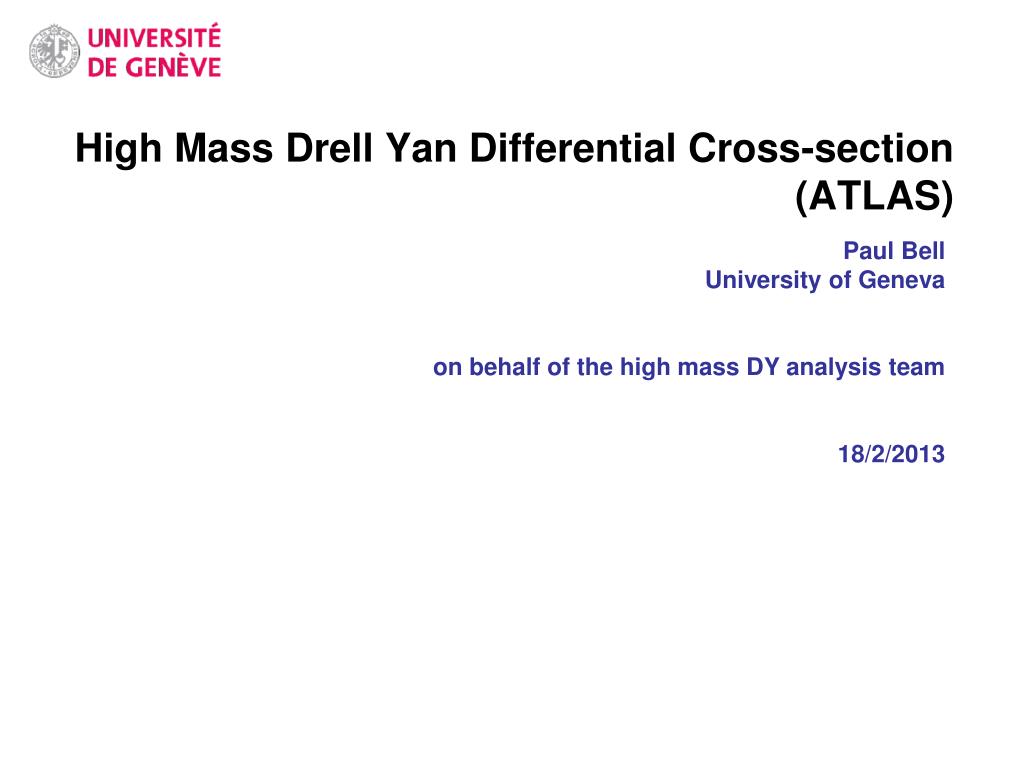 UNIVERSITÉ
DE GENÈVE

High Mass Drell Yan Differential Cross-section (ATLAS)

Paul Bell
University of Geneva

on behalf of the high mass DY analysis team

18/2/2013